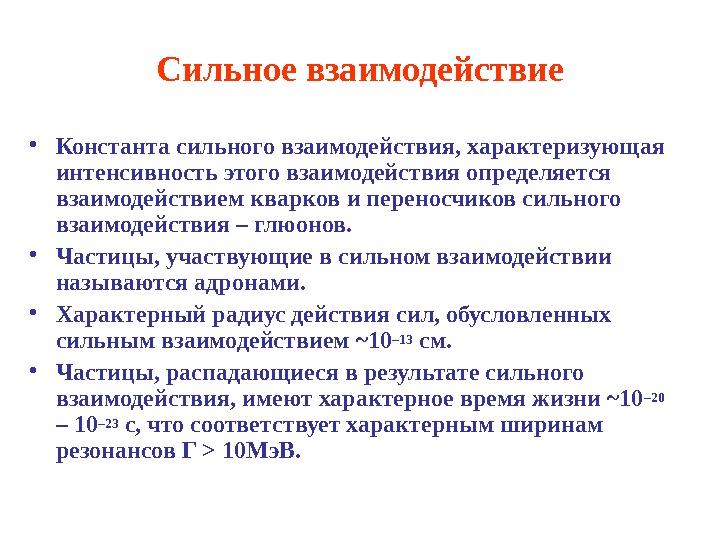 Сильное взаимодействие

• Константа сильного взаимодействия, характеризующая интенсивность этого взаимодействия определяется взаимодействием кварков и переносчиков сильного взаимодействия – глюонов.

• Частицы, участвующие в сильном взаимодействии называются адронами.

• Характерный радиус действия сил, обусловленных сильным взаимодействием ~$10^{-13}$ см.

• Частицы, распадающиеся в результате сильного взаимодействия, имеют характерное время жизни ~$10^{-20}$ – $10^{-23}$ с, что соответствует характерным ширинам резонансов Г > 10МэВ.